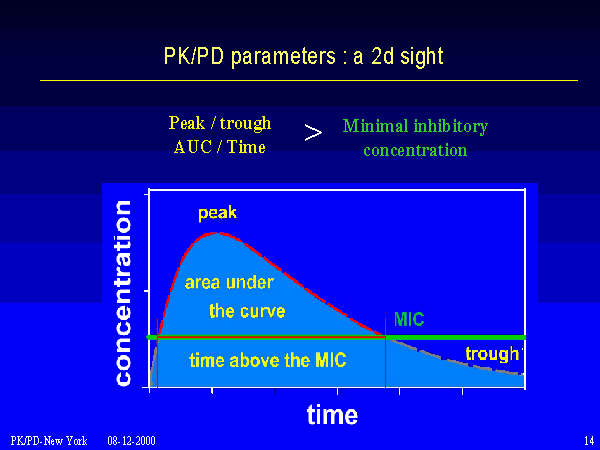 PK/PD parameters : a 2d sight

Peak / trough
AUC / Time

>

Minimal inhibitory concentration

concentration

peak

area under the curve

MIC

time above the MIC

trough

time

PK/PD-New York 08-12-2000

14